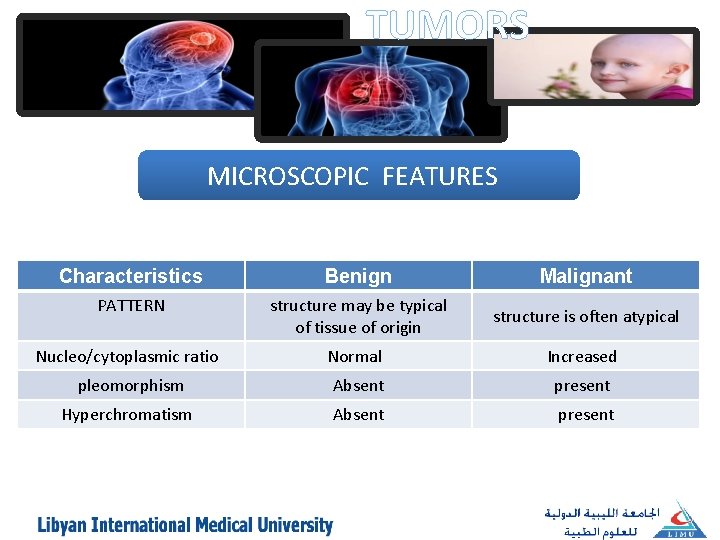 TUMORS

MICROSCOPIC FEATURES

| Characteristics | Benign | Malignant |
|---|---|---|
| PATTERN | structure may be typical of tissue of origin | structure is often atypical |
| Nucleo/cytoplasmic ratio | Normal | Increased |
| pleomorphism | Absent | present |
| Hyperchromatism | Absent | present |

Libyan International Medical University

الجامعة الليبية الدولية للعلوم الطبية

LIMU